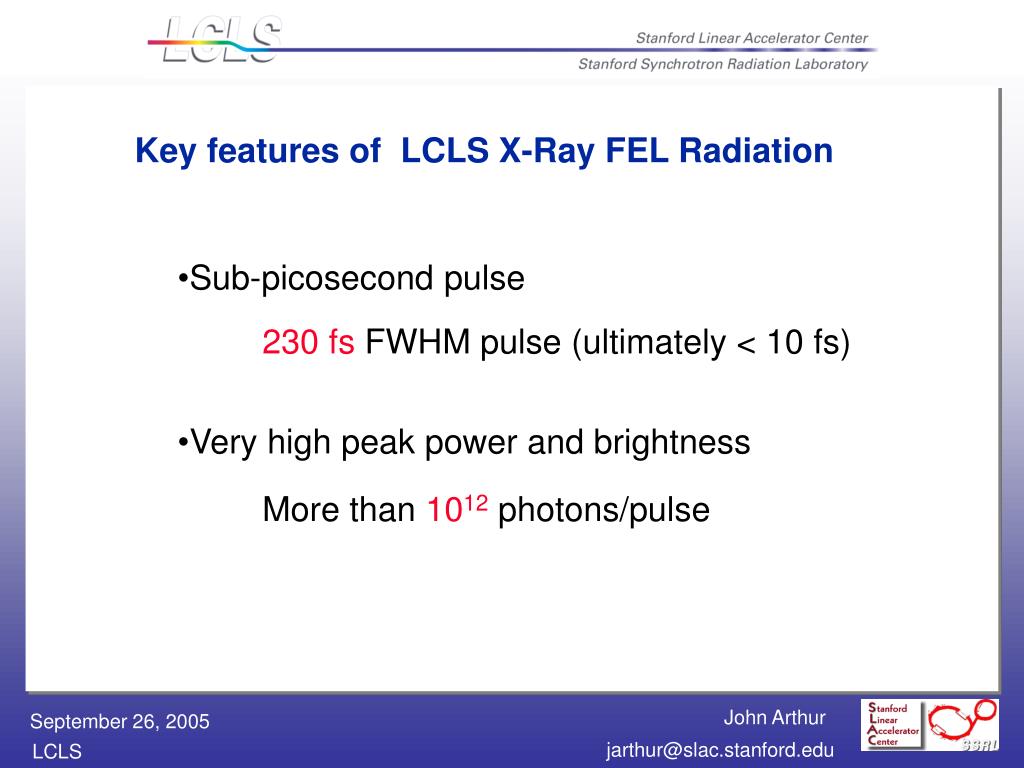 LCLS

Stanford Linear Accelerator Center

Stanford Synchrotron Radiation Laboratory

Key features of LCLS X-Ray FEL Radiation

•Sub-picosecond pulse

230 fs FWHM pulse (ultimately < 10 fs)

•Very high peak power and brightness

More than $10^{12}$ photons/pulse

September 26, 2005

LCLS

John Arthur

jarthur@slac.stanford.edu

Stanford Linear Accelerator Center

SSRL